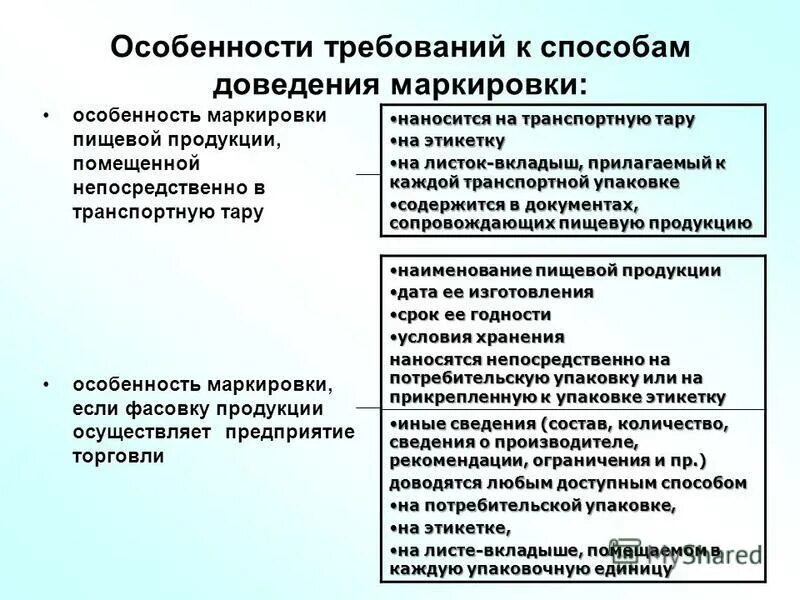 Особенности требований к способам доведения маркировки:

• особенность маркировки пищевой продукции, помещенной непосредственно в транспортную тару

•наносится на транспортную тару
•на этикетку
•на листок-вкладыш, прилагаемый к каждой транспортной упаковке
•содержится в документах, сопровождающих пищевую продукцию

• особенность маркировки, если фасовку продукции осуществляет предприятие торговли

•наименование пищевой продукции
•дата ее изготовления
•срок ее годности
•условия хранения
наносятся непосредственно на потребительскую упаковку или на прикрепленную к упаковке этикетку

•иные сведения (состав, количество, сведения о производителе, рекомендации, ограничения и пр.)
доводятся любым доступным способом
•на потребительской упаковке,
•на этикетке,
•на листе-вкладыше, помещаемом в каждую упаковочную единицу

MyShared